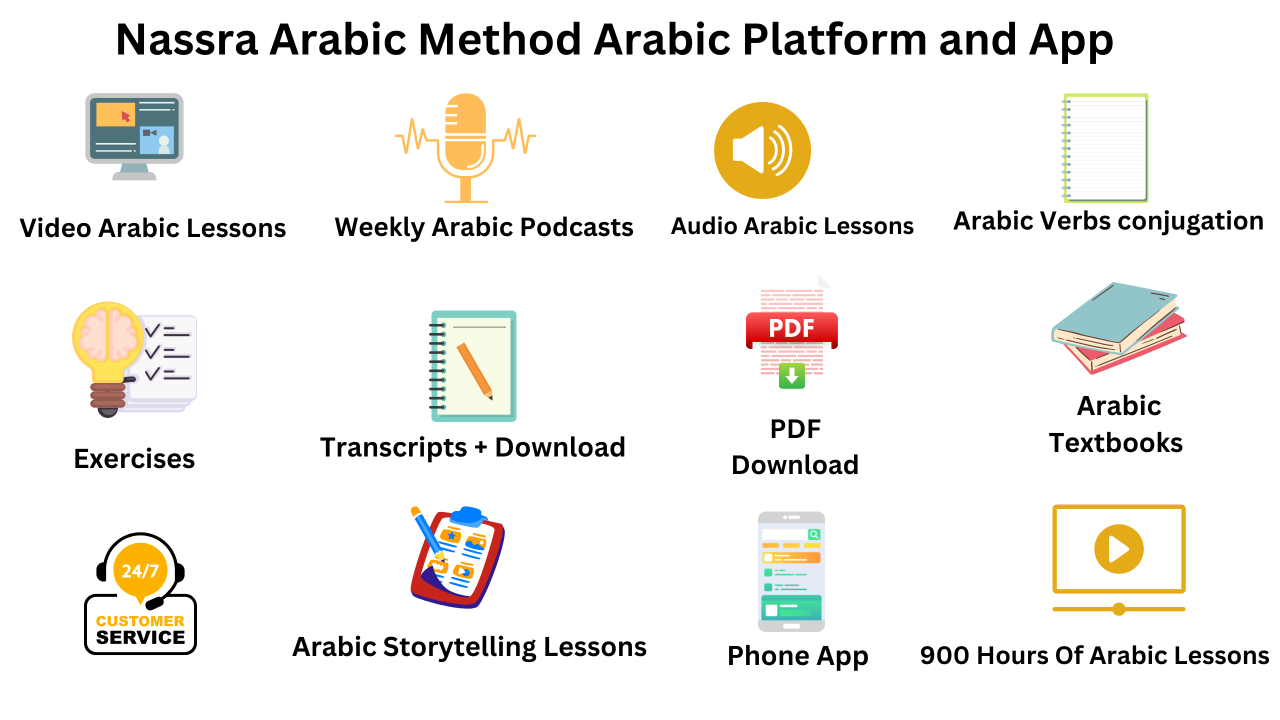 Nassra Arabic Method Arabic Platform and App

Video Arabic Lessons

Weekly Arabic Podcasts

Audio Arabic Lessons

Arabic Verbs conjugation

Exercises

Transcripts + Download

PDF

PDF Download

Arabic Textbooks

24/7 CUSTOMER SERVICE

Arabic Storytelling Lessons

Phone App

900 Hours Of Arabic Lessons